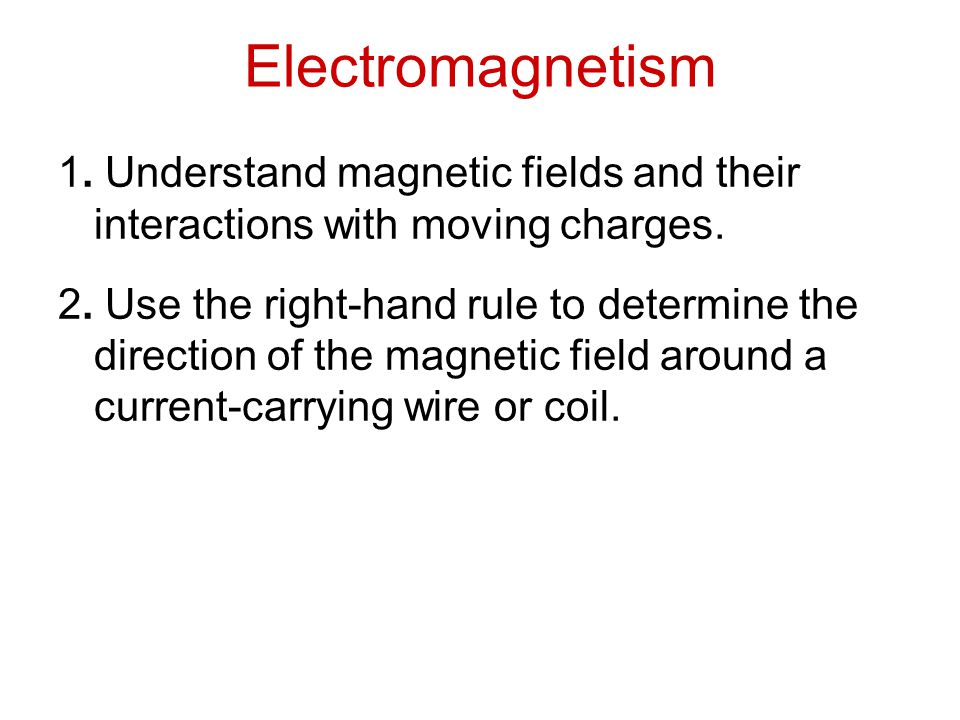 Electromagnetism

1. Understand magnetic fields and their interactions with moving charges.

2. Use the right-hand rule to determine the direction of the magnetic field around a current-carrying wire or coil.